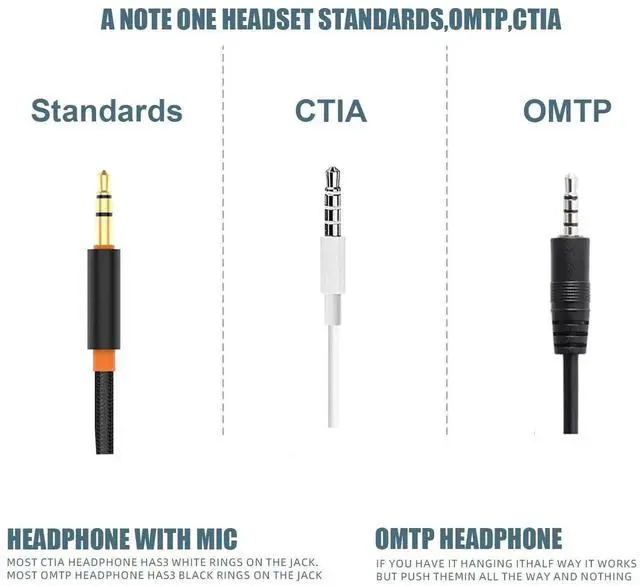 A NOTE ONE HEADSET STANDARDS,OMTP,CTIA

Standards

CTIA

OMTP

HEADPHONE WITH MIC

MOST CTIA HEADPHONE HAS3 WHITE RINGS ON THE JACK.
MOST OMTP HEADPHONE HAS3 BLACK RINGS ON THE JACK

OMTP HEADPHONE

IF YOU HAVE IT HANGING ITHALF WAY IT WORKS
BUT PUSH THEMIN ALL THE WAY AND NOTHING